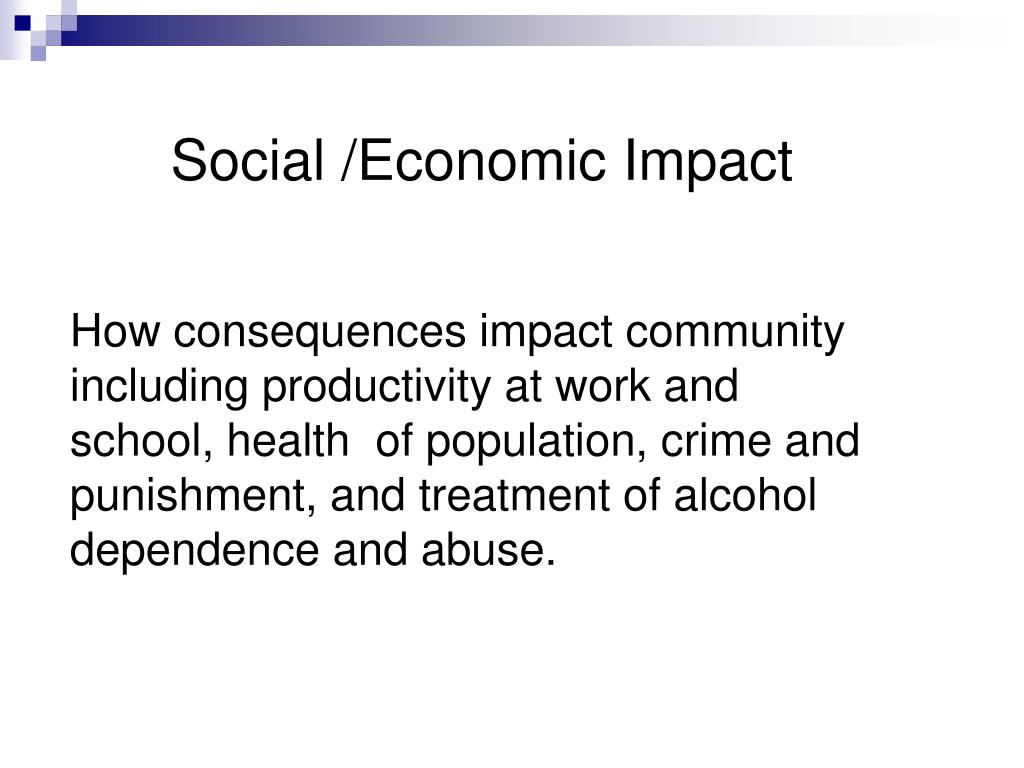 Social /Economic Impact

How consequences impact community including productivity at work and school, health  of population, crime and punishment, and treatment of alcohol dependence and abuse.